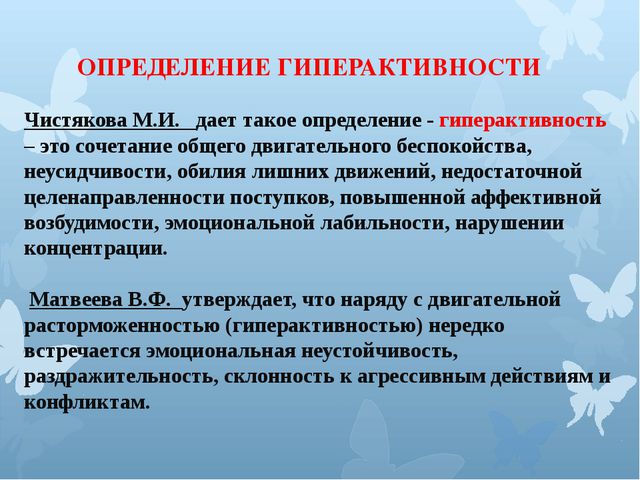 ОПРЕДЕЛЕНИЕ ГИПЕРАКТИВНОСТИ

Чистякова М.И. дает такое определение - гиперактивность – это сочетание общего двигательного беспокойства, неусидчивости, обилия лишних движений, недостаточной целенаправленности поступков, повышенной аффективной возбудимости, эмоциональной лабильности, нарушении концентрации.

Матвеева В.Ф. утверждает, что наряду с двигательной расторможенностью (гиперактивностью) нередко встречается эмоциональная неустойчивость, раздражительность, склонность к агрессивным действиям и конфликтам.